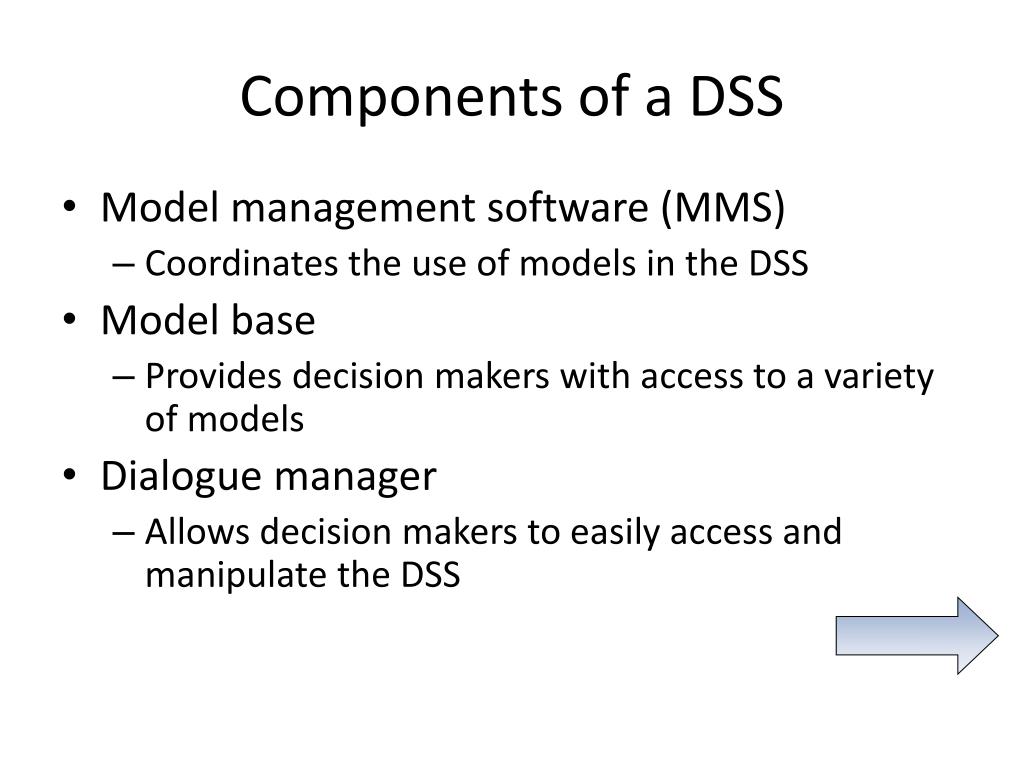 Components of a DSS

• Model management software (MMS)
– Coordinates the use of models in the DSS
• Model base
– Provides decision makers with access to a variety of models
• Dialogue manager
– Allows decision makers to easily access and manipulate the DSS